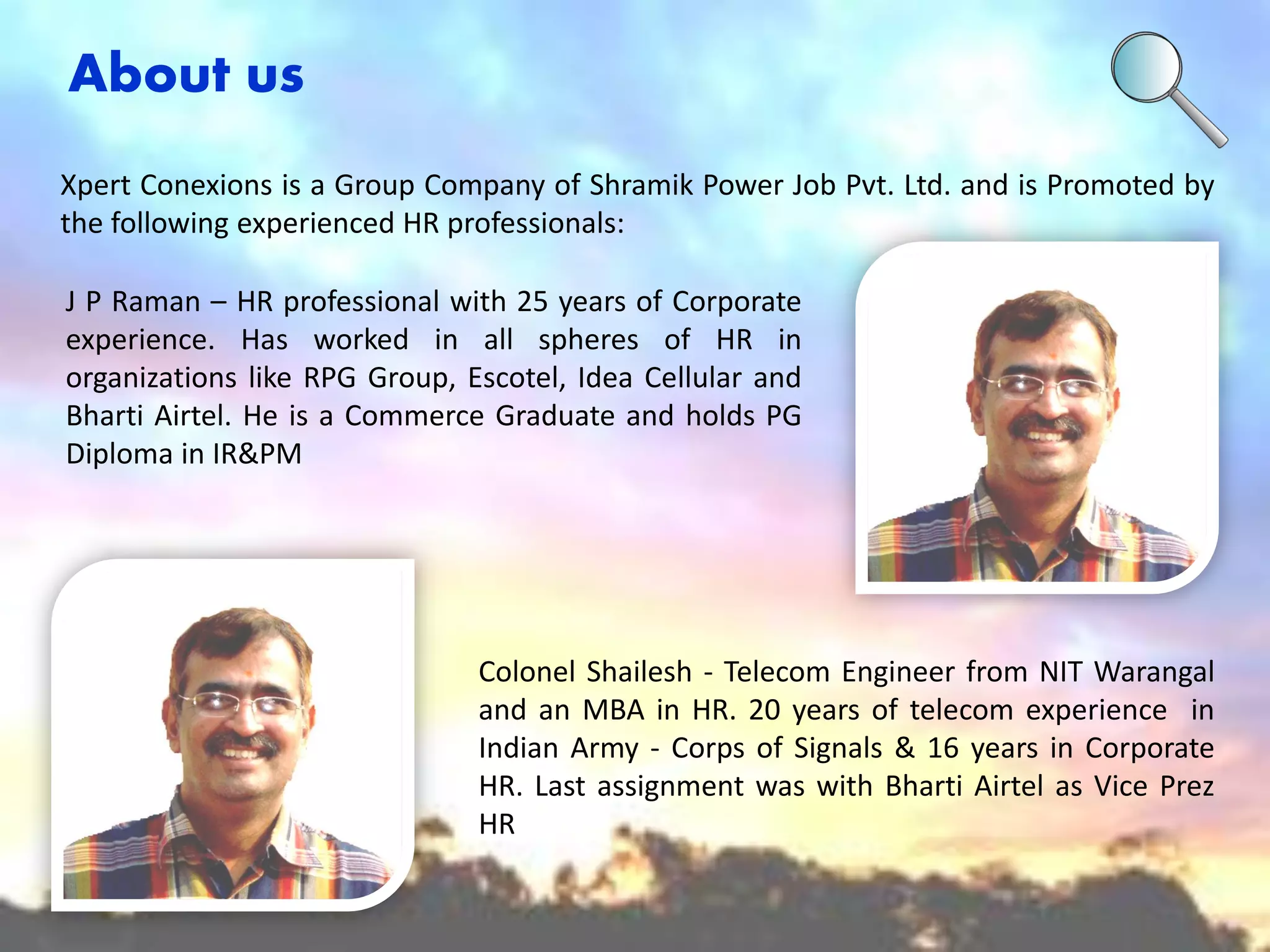 About us

Xpert Conexions is a Group Company of Shramik Power Job Pvt. Ltd. and is Promoted by the following experienced HR professionals:

J P Raman – HR professional with 25 years of Corporate experience. Has worked in all spheres of HR in organizations like RPG Group, Escotel, Idea Cellular and Bharti Airtel. He is a Commerce Graduate and holds PG Diploma in IR&PM

Colonel Shailesh - Telecom Engineer from NIT Warangal and an MBA in HR. 20 years of telecom experience in Indian Army - Corps of Signals & 16 years in Corporate HR. Last assignment was with Bharti Airtel as Vice Prez HR